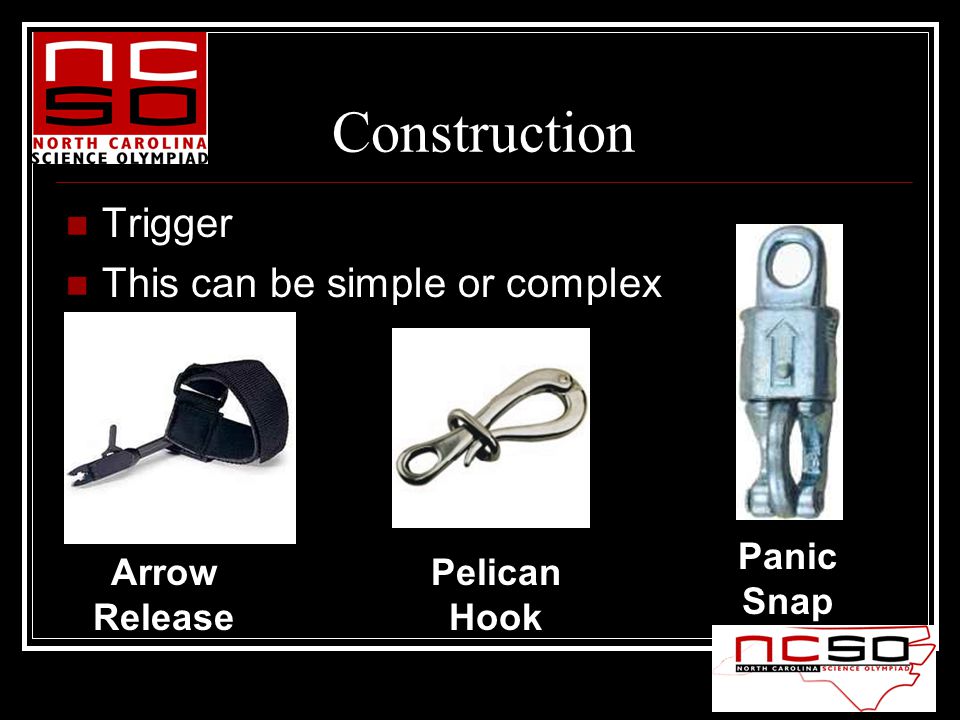 NCSO
NORTH CAROLINA
SCIENCE OLYMPIAD

Construction

Trigger

This can be simple or complex

Arrow Release

Pelican Hook

Panic Snap

NCSO
NORTH CAROLINA SCIENCE OLYMPIAD